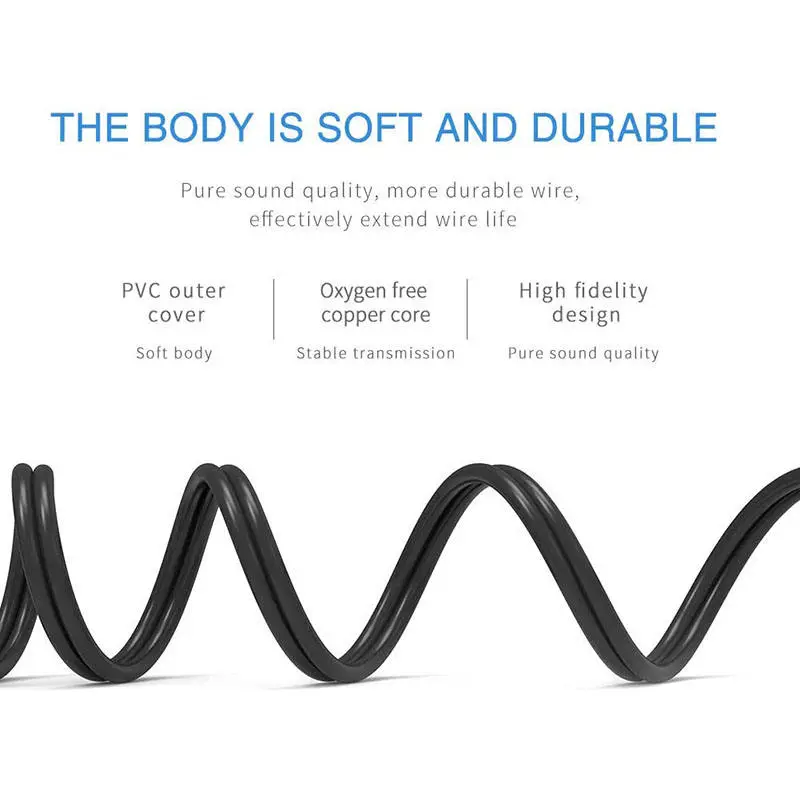 THE BODY IS SOFT AND DURABLE

Pure sound quality, more durable wire, effectively extend wire life

PVC outer cover

Soft body

Oxygen free copper core

Stable transmission

High fidelity design

Pure sound quality